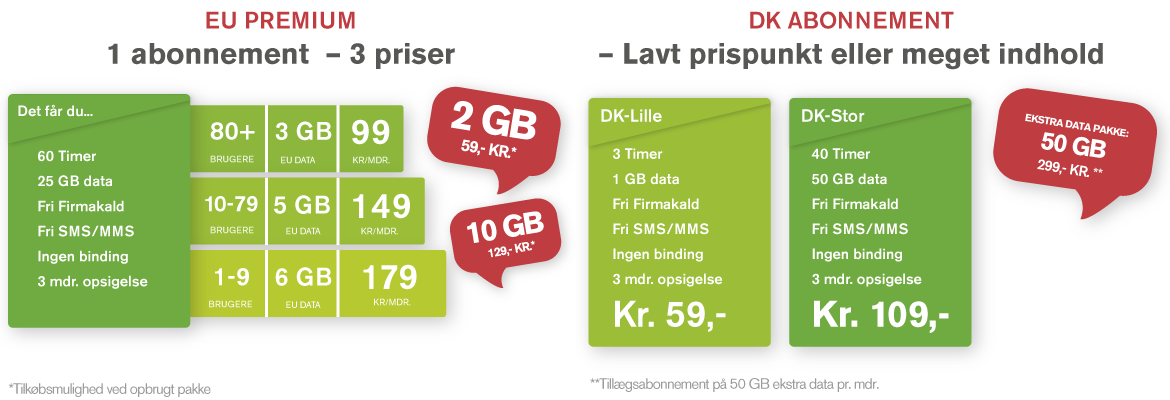 EU PREMIUM
1 abonnement – 3 priser

Det får du...
60 Timer
25 GB data
Fri Firmakald
Fri SMS/MMS
Ingen binding
3 mdr. opsigelse

| 80+ BRUGERE | 3 GB EU DATA | 99 KR/MDR. |
|---|---|---|
| 10-79 BRUGERE | 5 GB EU DATA | 149 KR/MDR. |
| 1-9 BRUGERE | 6 GB EU DATA | 179 KR/MDR. |

2 GB
59,- KR.*

10 GB
129,- KR.*

*Tilkøbsmulighed ved opbrugt pakke

DK ABONNEMENT
– Lavt prispunkt eller meget indhold

DK-Lille
3 Timer
1 GB data
Fri Firmakald
Fri SMS/MMS
Ingen binding
3 mdr. opsigelse
Kr. 59,-

DK-Stor
40 Timer
50 GB data
Fri Firmakald
Fri SMS/MMS
Ingen binding
3 mdr. opsigelse
Kr. 109,-

EKSTRA DATA PAKKE:
50 GB
299,- KR. **

**Tillægsabonnement på 50 GB ekstra data pr. mdr.